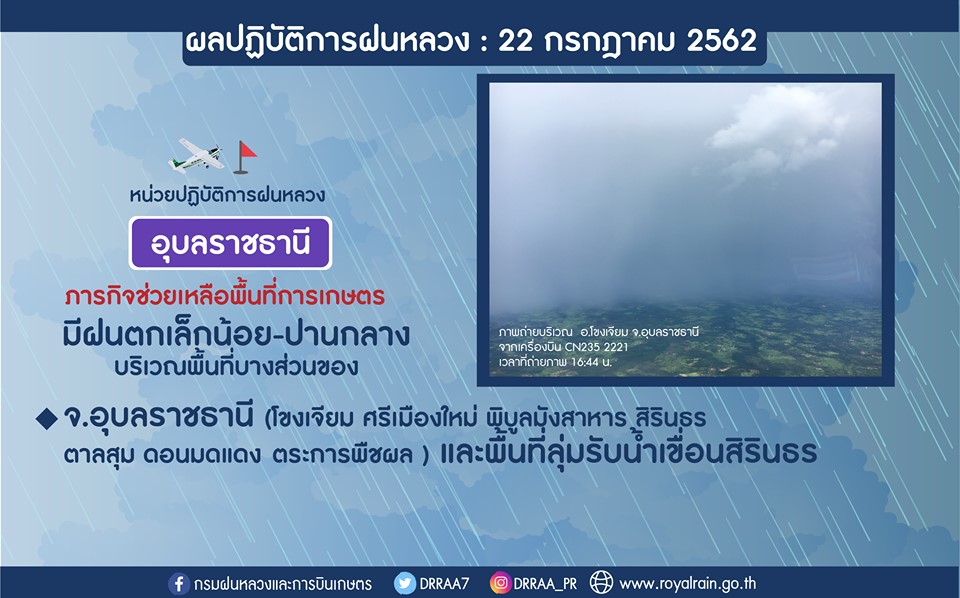 ผลปฏิบัติการฝนหลวง : 22 กรกฎาคม 2562

หน่วยปฏิบัติการฝนหลวง

อุบลราชธานี

ภารกิจช่วยเหลือพื้นที่การเกษตร

มีฝนตกเล็กน้อย-ปานกลาง

บริเวณพื้นที่บางส่วนของ

ภาพถ่ายบริเวณ อ.โขงเจียม จ.อุบลราชธานี
จากเครื่องบิน CN235 2221
เวลาที่ถ่ายภาพ 16:44 น.

◆ จ.อุบลราชธานี (โขงเจียม ศรีเมืองใหม่ พิบูลมังสาหาร สิรินธร ตาลสุม ดอนมดแดง ตระการพืชผล ) และพื้นที่ลุ่มรับน้ำเขื่อนสิรินธร

กรมฝนหลวงและการบินเกษตร DRRAA7 DRRAA_PR www.royalrain.go.th